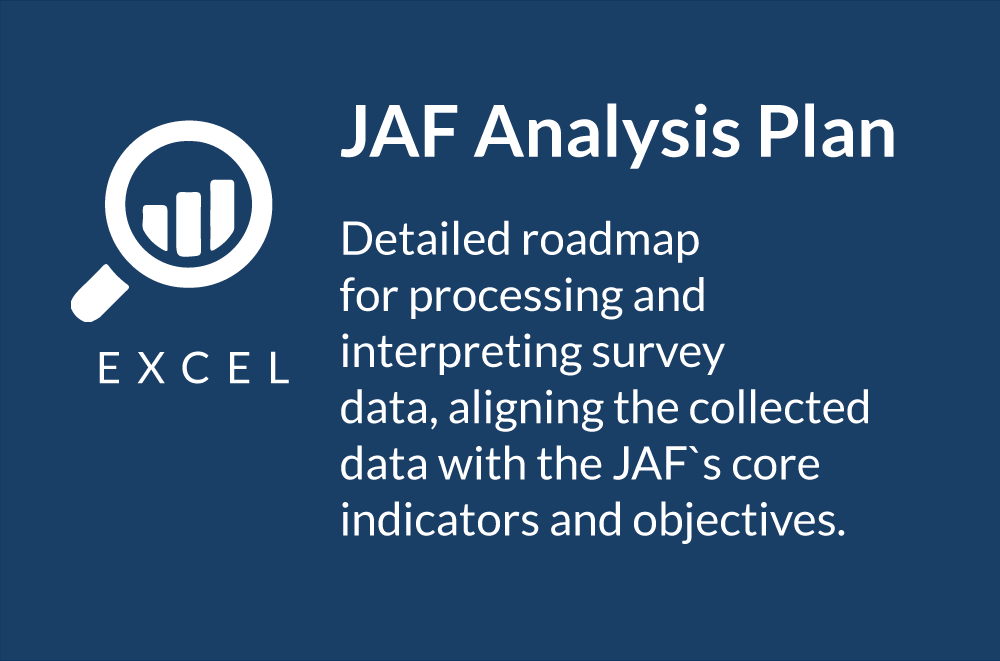 EXCEL

JAF Analysis Plan

Detailed roadmap for processing and interpreting survey data, aligning the collected data with the JAF`s core indicators and objectives.